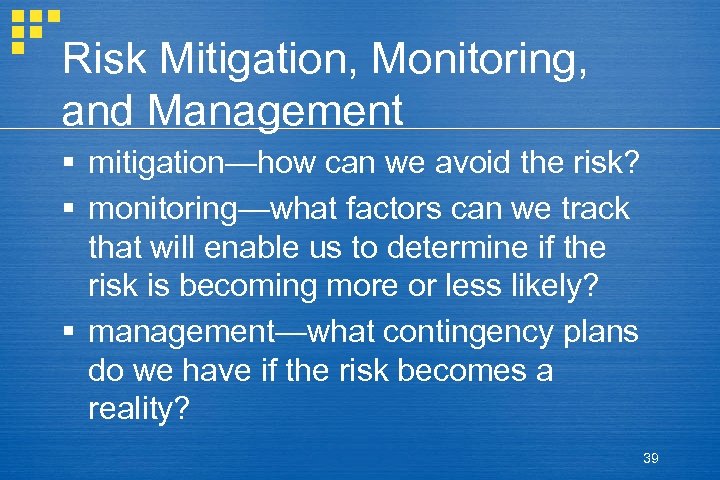 Risk Mitigation, Monitoring, and Management

▪ mitigation—how can we avoid the risk?
▪ monitoring—what factors can we track that will enable us to determine if the risk is becoming more or less likely?
▪ management—what contingency plans do we have if the risk becomes a reality?

39